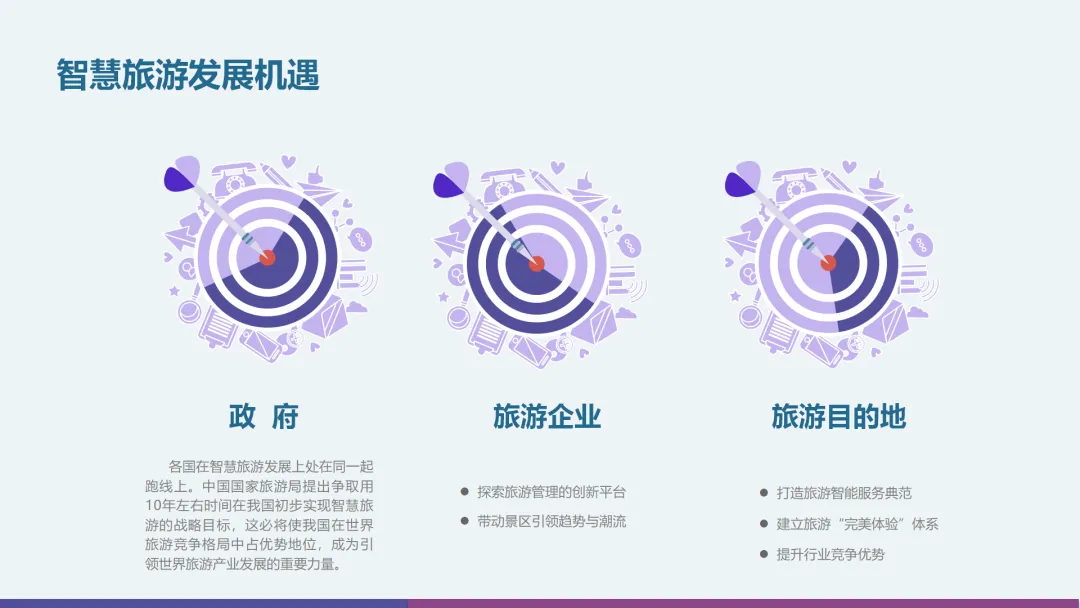 智慧旅游发展机遇

政 府

各国在智慧旅游发展上处在同一起跑线上。中国国家旅游局提出争取用10年左右时间在我国初步实现智慧旅游的战略目标，这必将使我国在世界旅游竞争格局中占优势地位，成为引领世界旅游产业发展的重要力量。

旅游企业

● 探索旅游管理的创新平台
● 带动景区引领趋势与潮流

旅游目的地

● 打造旅游智能服务典范
● 建立旅游“完美体验”体系
● 提升行业竞争优势